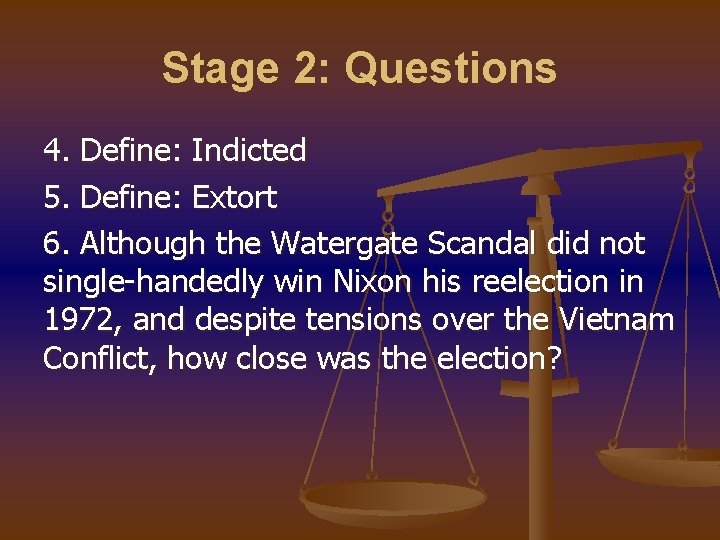 Stage 2: Questions

4. Define: Indicted

5. Define: Extort

6. Although the Watergate Scandal did not single-handedly win Nixon his reelection in 1972, and despite tensions over the Vietnam Conflict, how close was the election?